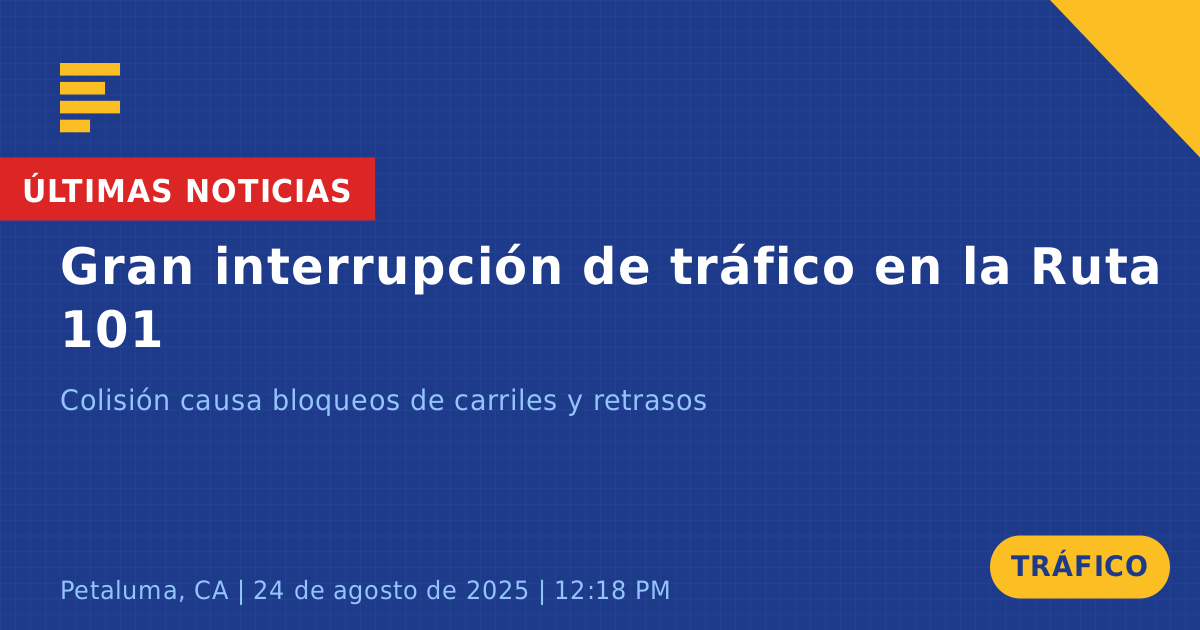 ÚLTIMAS NOTICIAS

Gran interrupción de tráfico en la Ruta 101

Colisión causa bloqueos de carriles y retrasos

Petaluma, CA | 24 de agosto de 2025 | 12:18 PM

TRÁFICO